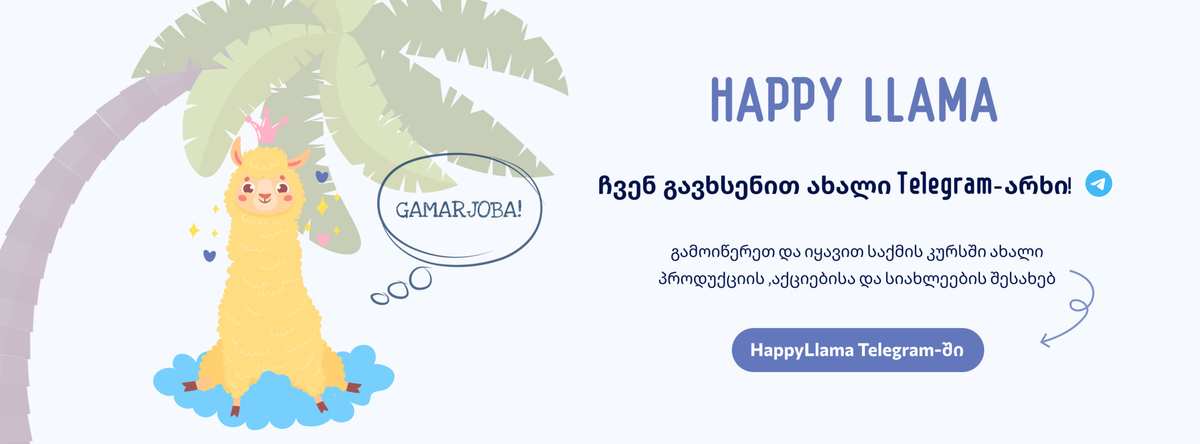 GAMARJOBA!

HAPPY LLAMA

ჩვენ გავხსენით ახალი Telegram-არხი!

გამოიწერეთ და იყავით საქმის კურსში ახალი პროდუქციის ,აქციებისა და სიახლეების შესახებ

HappyLlama Telegram-ში